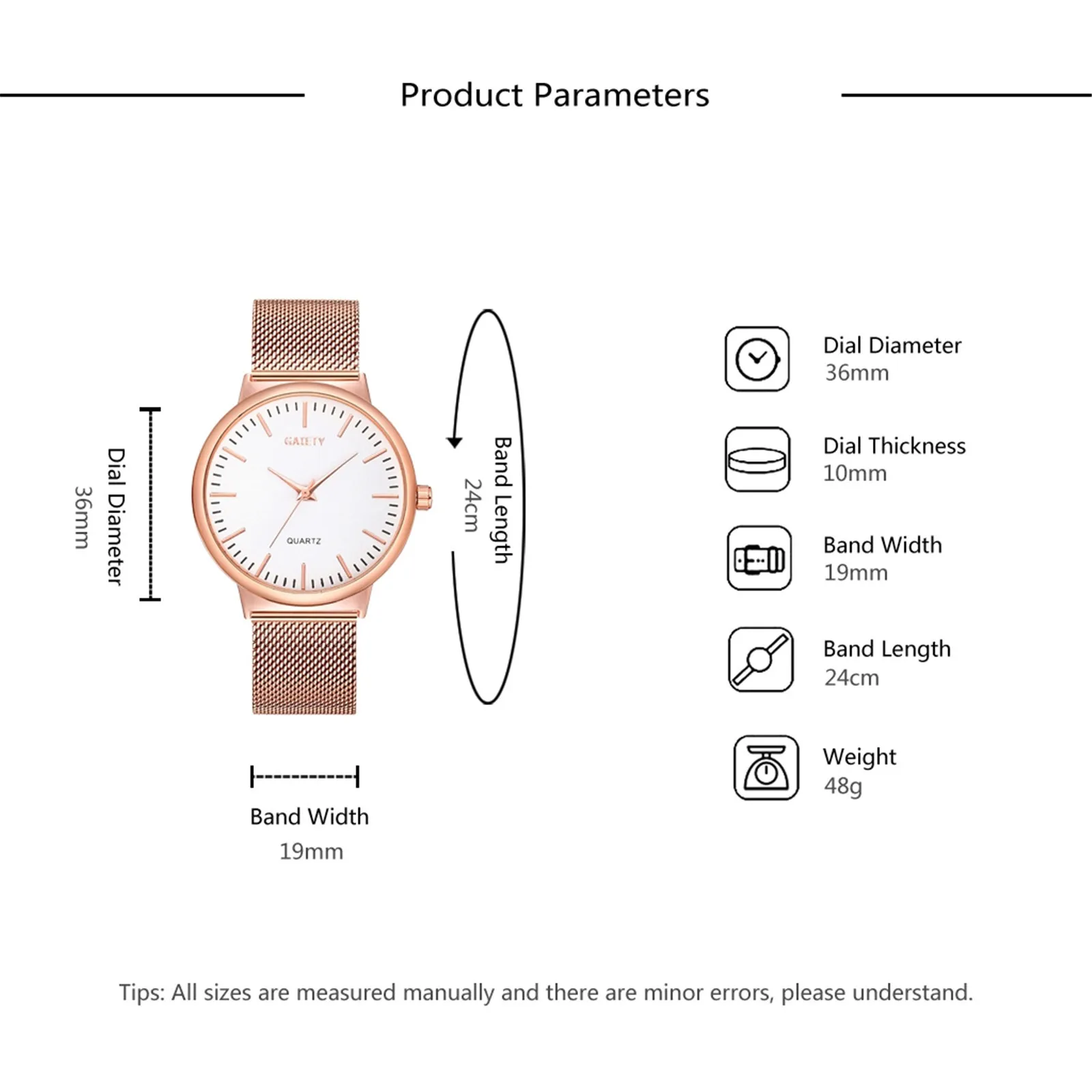 Product Parameters

Dial Diameter
36mm

GAIETY
QUARTZ

Band Length
24cm

Band Width
19mm

Dial Diameter
36mm

Dial Thickness
10mm

Band Width
19mm

Band Length
24cm

Weight
48g

Tips: All sizes are measured manually and there are minor errors, please understand.